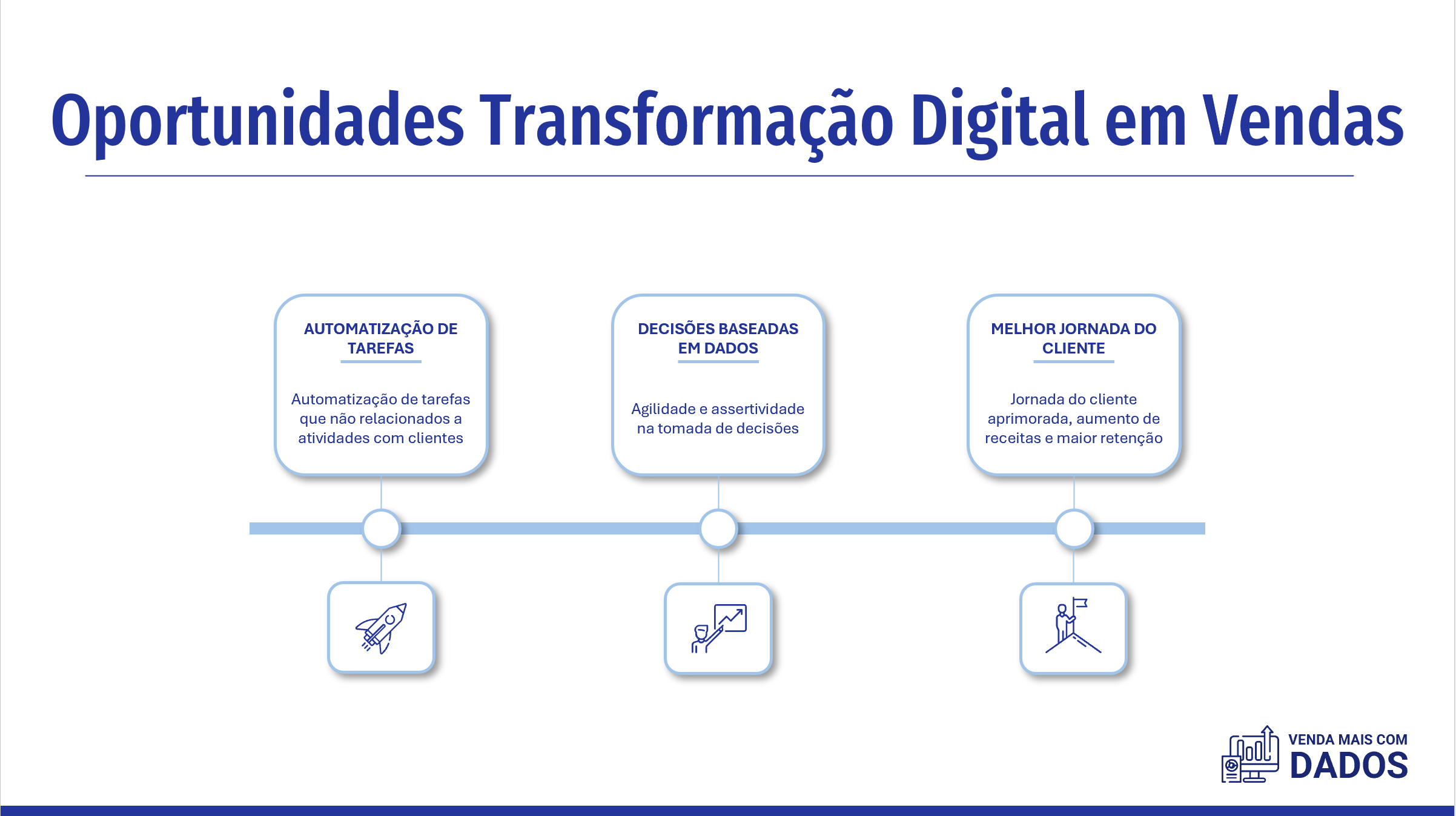 Oportunidades Transformação Digital em Vendas

AUTOMATIZAÇÃO DE TAREFAS

Automatização de tarefas que não relacionados a atividades com clientes

DECISÕES BASEADAS EM DADOS

Agilidade e assertividade na tomada de decisões

MELHOR JORNADA DO CLIENTE

Jornada do cliente aprimorada, aumento de receitas e maior retenção

VENDA MAIS COM
DADOS